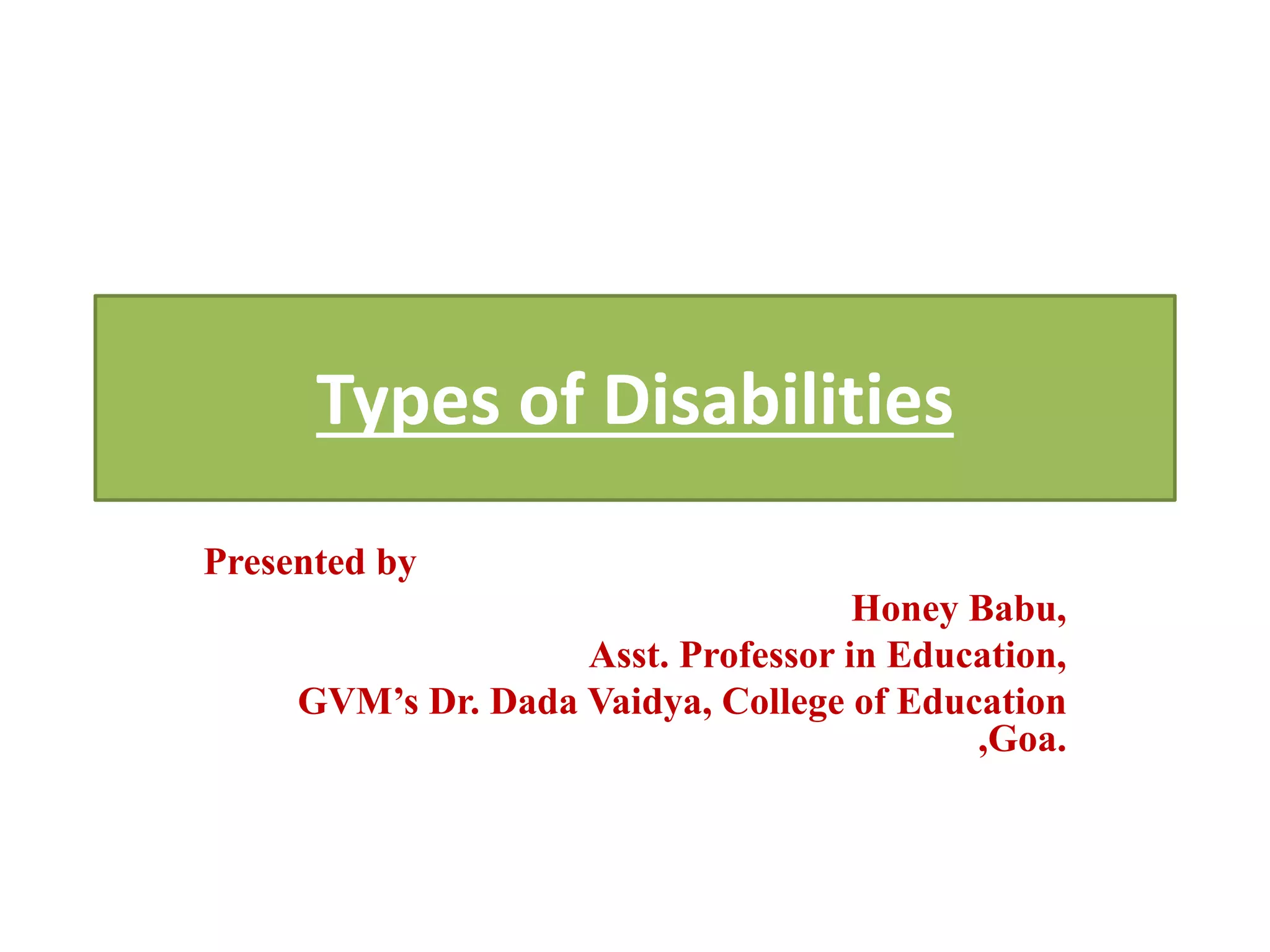 Types of Disabilities

Presented by

Honey Babu,
Asst. Professor in Education,
GVM’s Dr. Dada Vaidya, College of Education ,Goa.